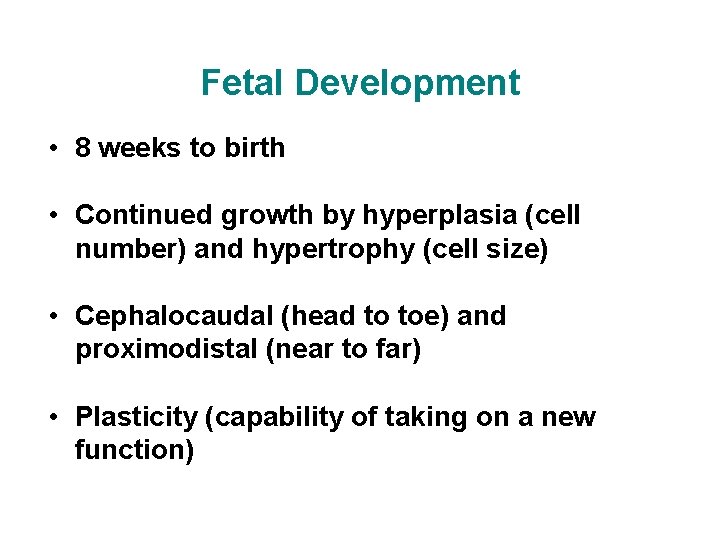 Fetal Development

• 8 weeks to birth

• Continued growth by hyperplasia (cell number) and hypertrophy (cell size)

• Cephalocaudal (head to toe) and proximodistal (near to far)

• Plasticity (capability of taking on a new function)